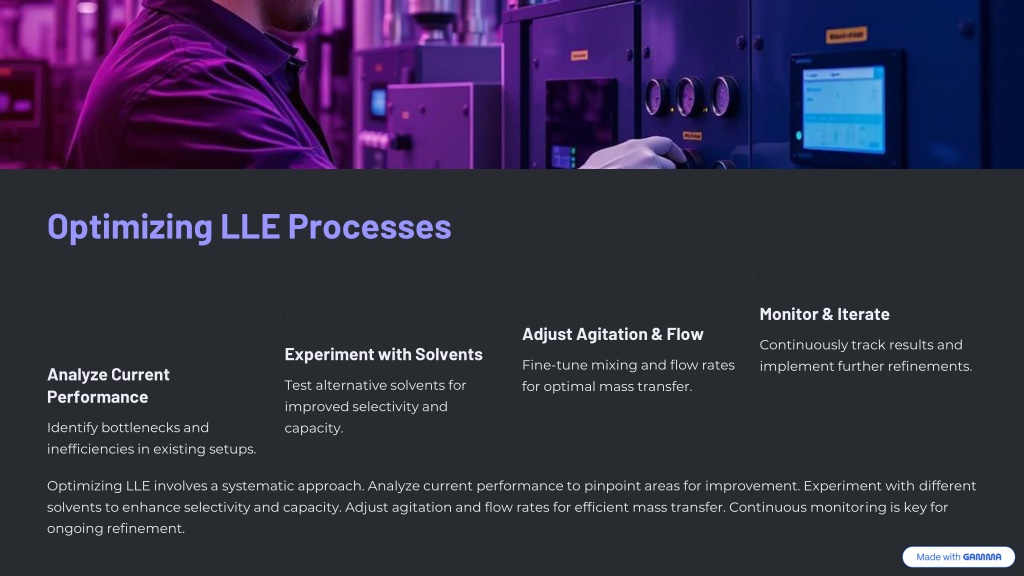 Optimizing LLE Processes

Analyze Current Performance

Identify bottlenecks and inefficiencies in existing setups.

Experiment with Solvents

Test alternative solvents for improved selectivity and capacity.

Adjust Agitation & Flow

Fine-tune mixing and flow rates for optimal mass transfer.

Monitor & Iterate

Continuously track results and implement further refinements.

Optimizing LLE involves a systematic approach. Analyze current performance to pinpoint areas for improvement. Experiment with different solvents to enhance selectivity and capacity. Adjust agitation and flow rates for efficient mass transfer. Continuous monitoring is key for ongoing refinement.

Made with GAMMA